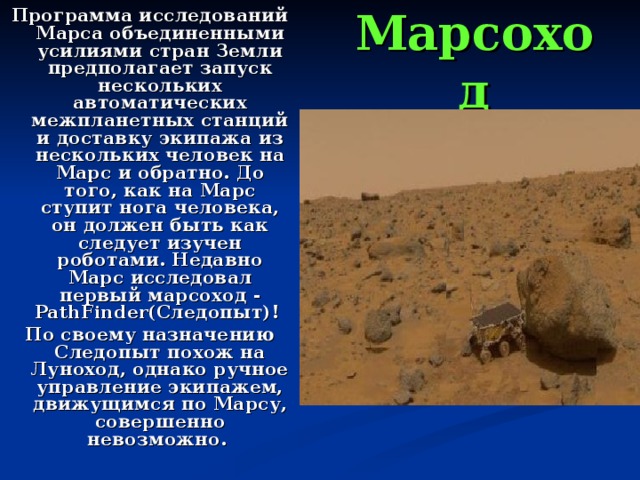 Марсоход

Программа исследований Марса объединенными усилиями стран Земли предполагает запуск нескольких автоматических межпланетных станций и доставку экипажа из нескольких человек на Марс и обратно. До того, как на Марс ступит нога человека, он должен быть как следует изучен роботами. Недавно Марс исследовал первый марсоход - PathFinder(Следопыт)!

По своему назначению Следопыт похож на Луноход, однако ручное управление экипажем, движущимся по Марсу, совершенно невозможно.